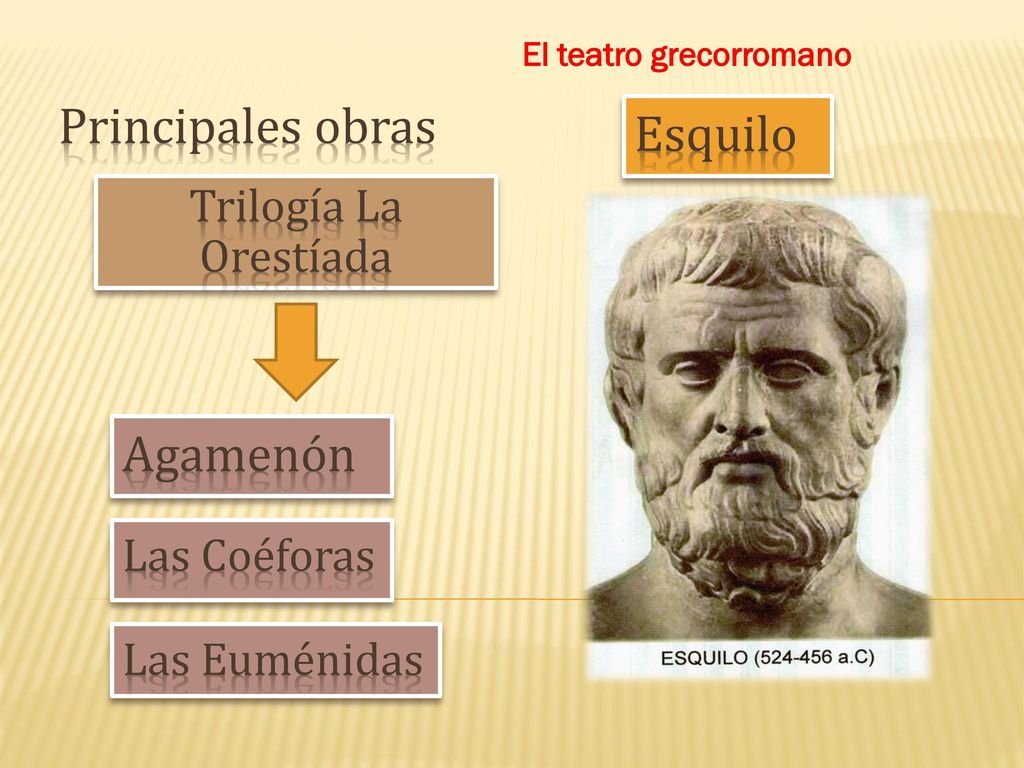 El teatro grecorromano

Principales obras

Esquilo

Trilogía La Orestíada

Agamenón

Las Coéforas

Las Euménidas

ESQUILO (524-456 a.C)